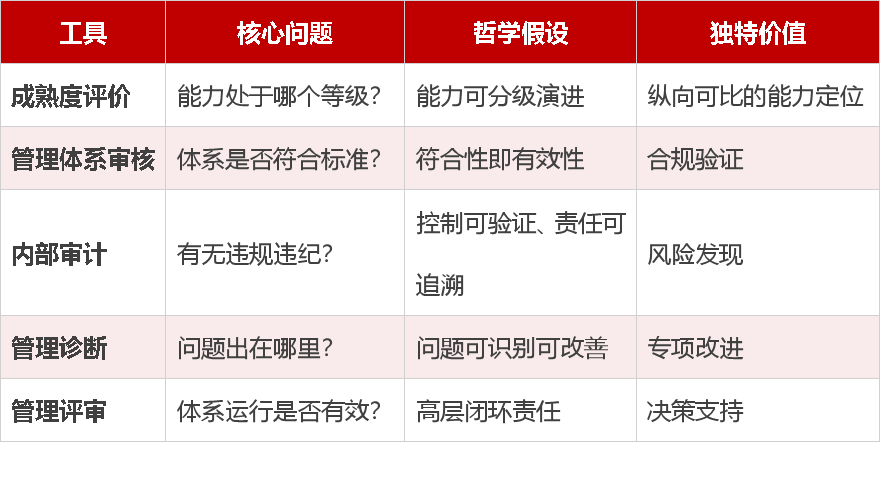 | 工具 | 核心问题 | 哲学假设 | 独特价值 |
|---|---|---|---|
| 成熟度评价 | 能力处于哪个等级？ | 能力可分级演进 | 纵向可比的能力定位 |
| 管理体系审核 | 体系是否符合标准？ | 符合性即有效性 | 合规验证 |
| 内部审计 | 有无违规违纪？ | 控制可验证、责任可追溯 | 风险发现 |
| 管理诊断 | 问题出在哪里？ | 问题可识别可改善 | 专项改进 |
| 管理评审 | 体系运行是否有效？ | 高层闭环责任 | 决策支持 |